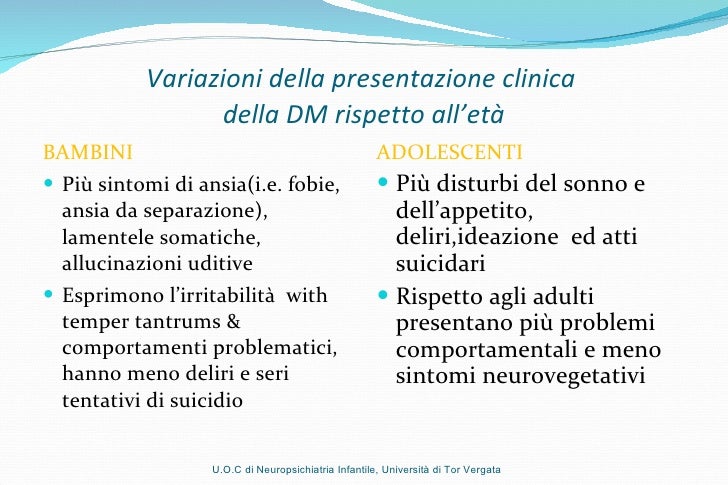 Variazioni della presentazione clinica della DM rispetto all’età

BAMBINI

- Più sintomi di ansia(i.e. fobie, ansia da separazione), lamentele somatiche, allucinazioni uditive
- Esprimono l’irritabilità with temper tantrums & comportamenti problematici, hanno meno deliri e seri tentativi di suicidio

ADOLESCENTI

- Più disturbi del sonno e dell’appetito, deliri,ideazione ed atti suicidari
- Rispetto agli adulti presentano più problemi comportamentali e meno sintomi neurovegetativi

U.O.C di Neuropsichiatria Infantile, Università di Tor Vergata